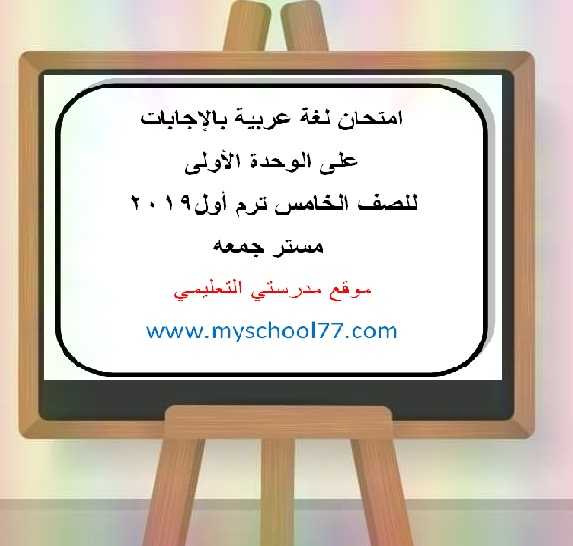 امتحان لغة عربية بالإجابات

على الوحدة الأولى

للصف الخامس ترم أول٢٠١٩

مستر جمعه

موقع مدرستي التعليمي

www.myschool77.com